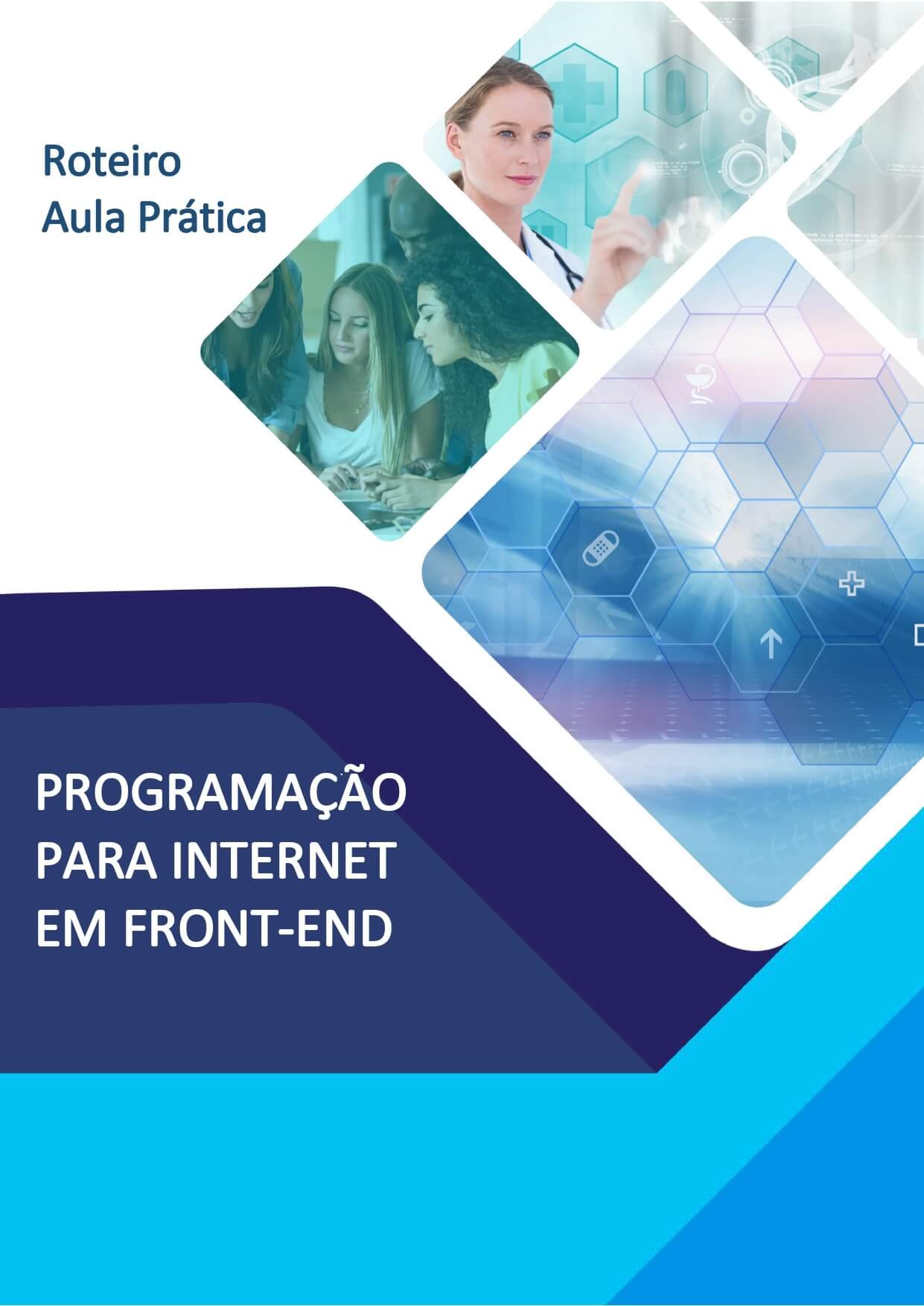 Roteiro
Aula Prática

PROGRAMAÇÃO
PARA INTERNET
EM FRONT-END